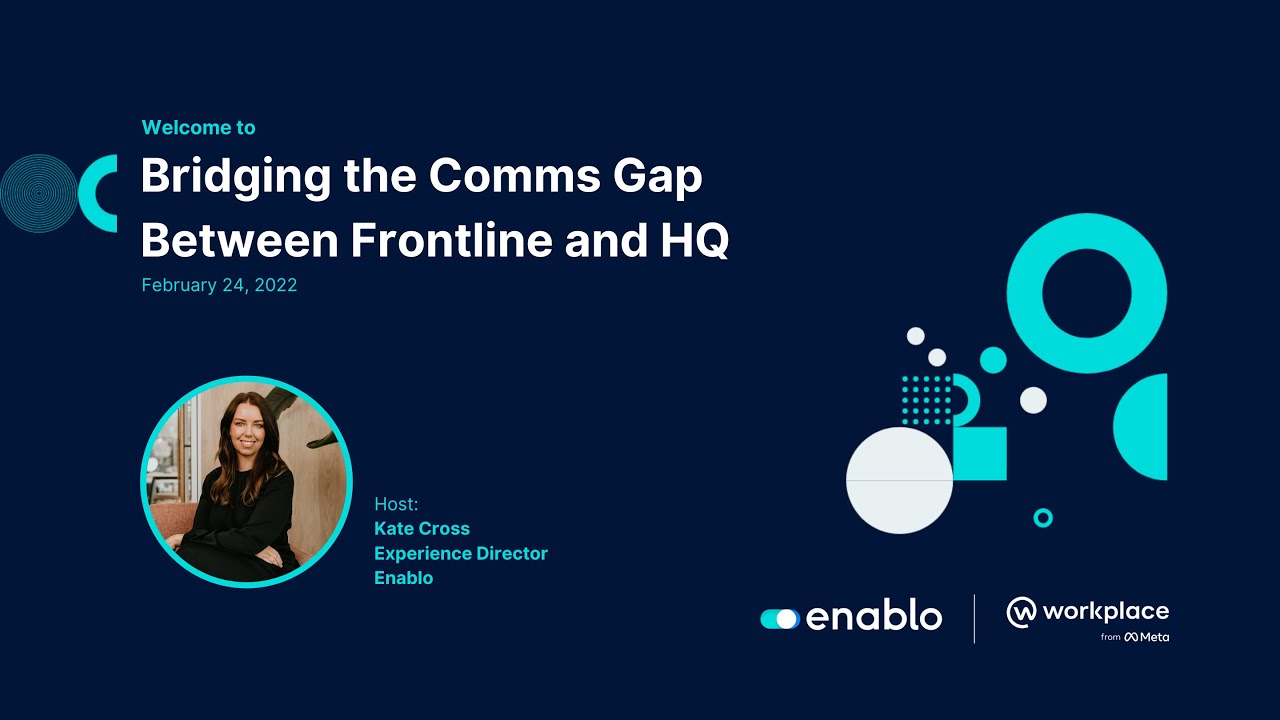 Welcome to

Bridging the Comms Gap Between Frontline and HQ

February 24, 2022

Host:
Kate Cross
Experience Director
Enablo

enablo

workplace
from Meta